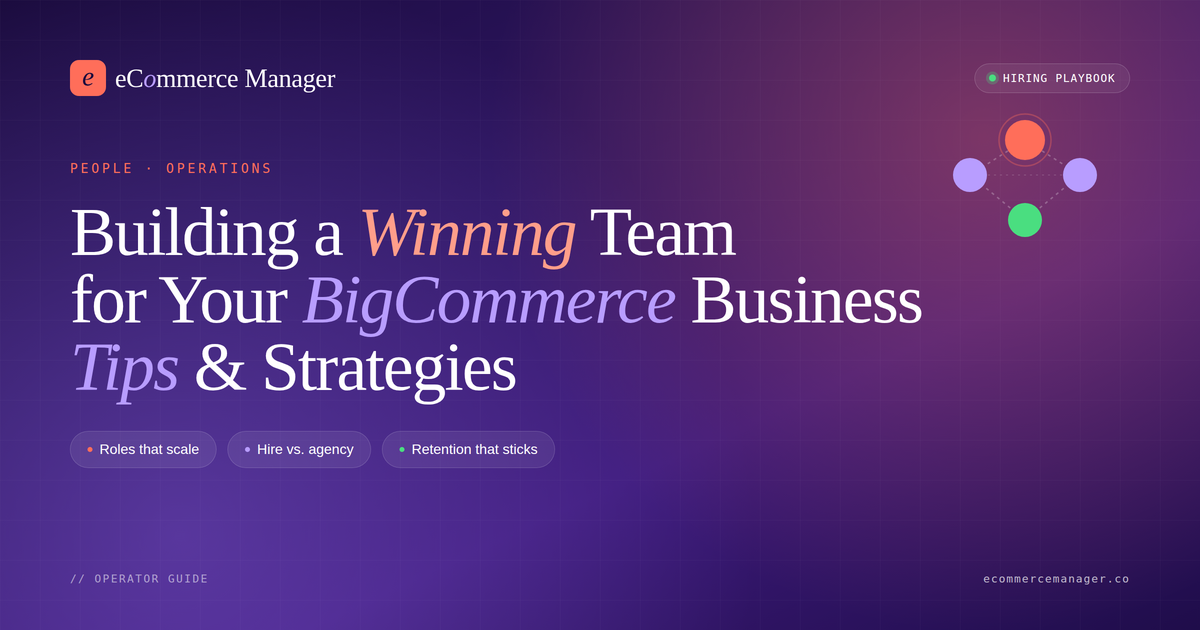 e eCommerce Manager

HIRING PLAYBOOK

PEOPLE · OPERATIONS

Building a Winning Team for Your BigCommerce Business Tips & Strategies

Roles that scale

Hire vs. agency

Retention that sticks

// OPERATOR GUIDE

ecommercemanager.co